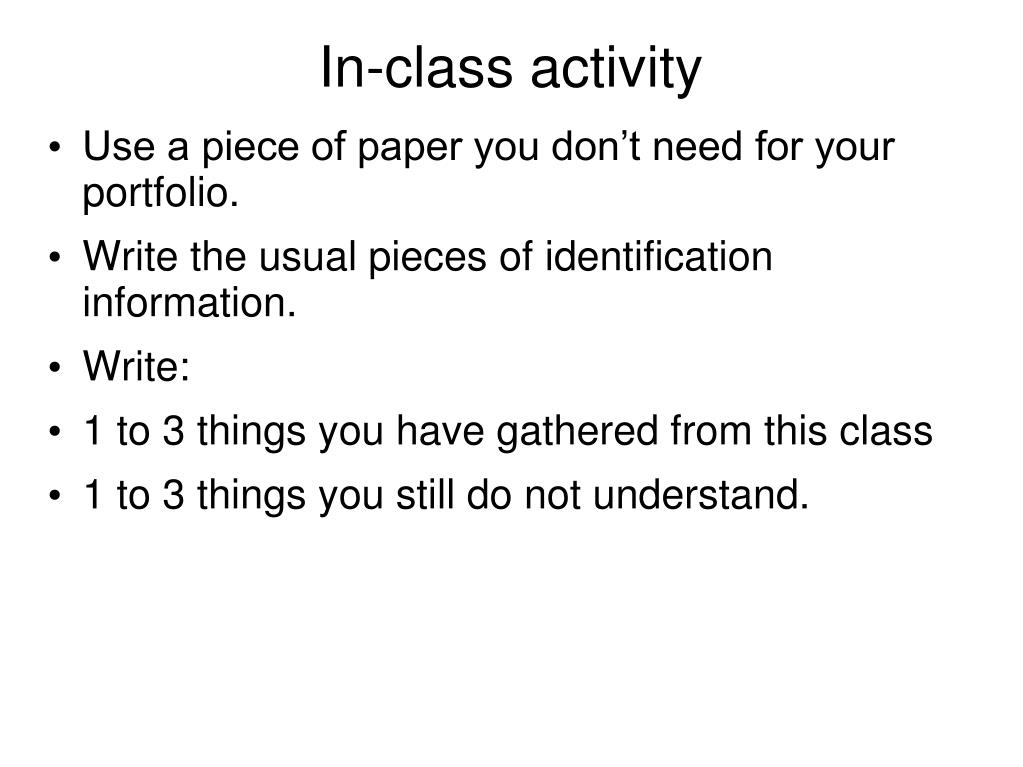 In-class activity

• Use a piece of paper you don’t need for your portfolio.

• Write the usual pieces of identification information.

• Write:

• 1 to 3 things you have gathered from this class

• 1 to 3 things you still do not understand.